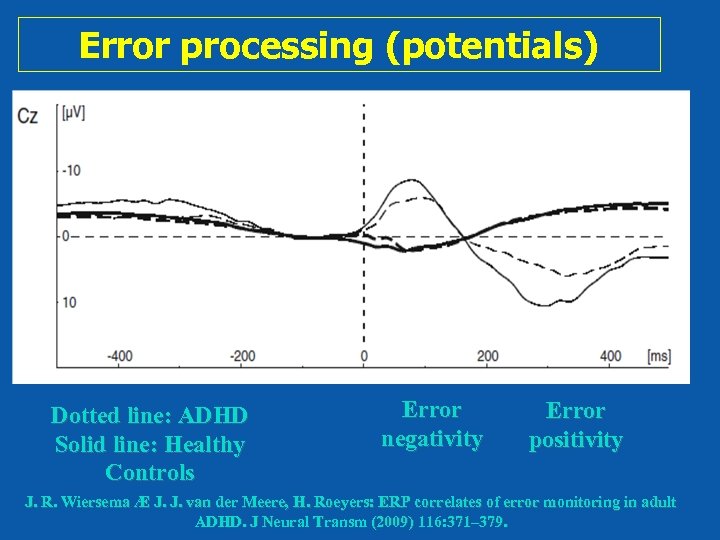 Error processing (potentials)

Cz [µV]

-10

0

10

-400 -200 0 200 400 [ms]

Dotted line: ADHD
Solid line: Healthy Controls

Error negativity

Error positivity

J. R. Wiersema Æ J. J. van der Meere, H. Roeyers: ERP correlates of error monitoring in adult ADHD. J Neural Transm (2009) 116:371–379.